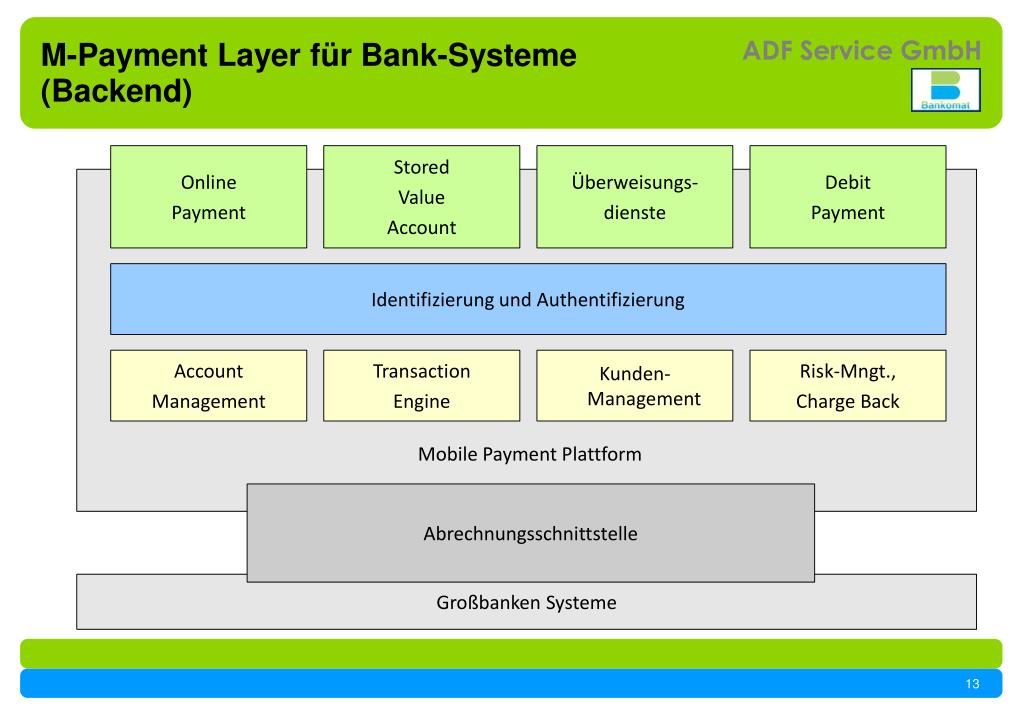 M-Payment Layer für Bank-Systeme (Backend)

ADF Service GmbH

Bankomat

Online Payment

Stored Value Account

Überweisungsdienste

Debit Payment

Identifizierung und Authentifizierung

Account Management

Transaction Engine

Kunden-Management

Risk-Mngt., Charge Back

Mobile Payment Plattform

Abrechnungsschnittstelle

Großbanken Systeme

13